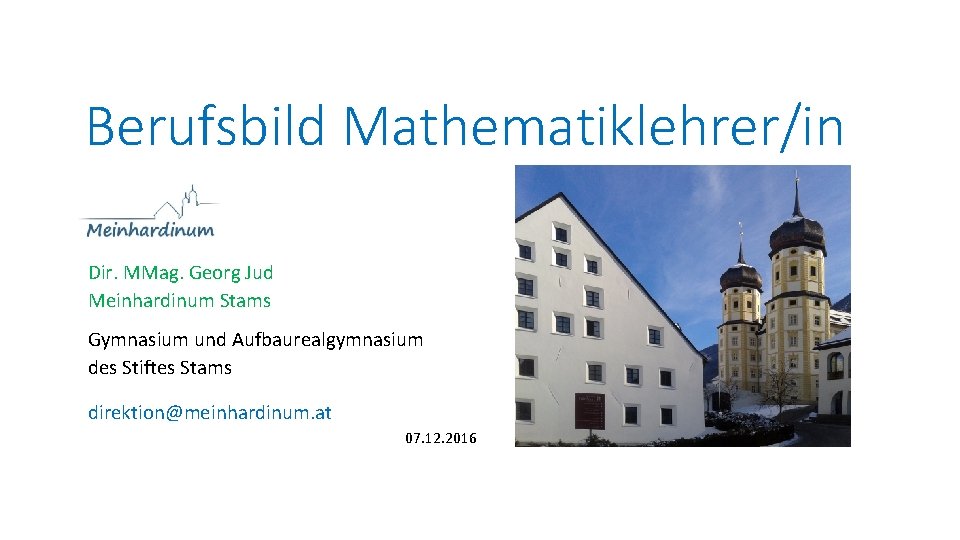 Berufsbild Mathematiklehrer/in

Meinhardinum

Dir. MMag. Georg Jud
Meinhardinum Stams

Gymnasium und Aufbaurealgymnasium des Stiftes Stams

direktion@meinhardinum.at

07.12.2016